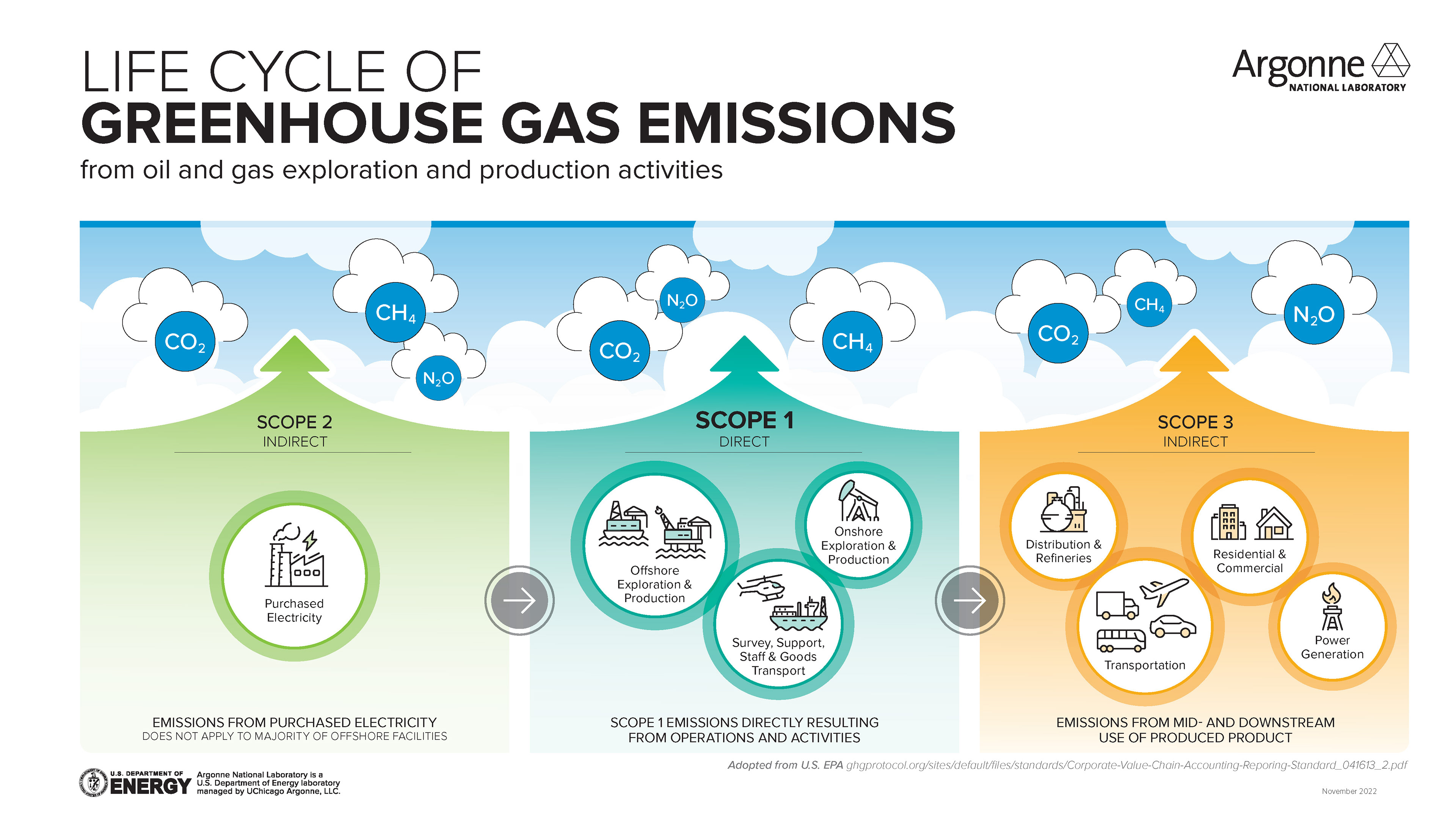 LIFE CYCLE OF
GREENHOUSE GAS EMISSIONS
from oil and gas exploration and production activities

Argonne NATIONAL LABORATORY

$CO_2$ $CH_4$ $N_2O$ $CO_2$ $N_2O$ $CH_4$ $CO_2$ $CH_4$ $N_2O$

SCOPE 2
INDIRECT

Purchased Electricity

EMISSIONS FROM PURCHASED ELECTRICITY
DOES NOT APPLY TO MAJORITY OF OFFSHORE FACILITIES

SCOPE 1
DIRECT

Offshore Exploration & Production

Onshore Exploration & Production

Survey, Support, Staff & Goods Transport

SCOPE 1 EMISSIONS DIRECTLY RESULTING FROM OPERATIONS AND ACTIVITIES

SCOPE 3
INDIRECT

Distribution & Refineries

Residential & Commercial

Transportation

Power Generation

EMISSIONS FROM MID- AND DOWNSTREAM USE OF PRODUCED PRODUCT

U.S. DEPARTMENT OF ENERGY
Argonne National Laboratory is a U.S. Department of Energy laboratory managed by UChicago Argonne, LLC.

Adopted from U.S. EPA ghgprotocol.org/sites/default/files/standards/Corporate-Value-Chain-Accounting-Reporing-Standard_041613_2.pdf

November 2022